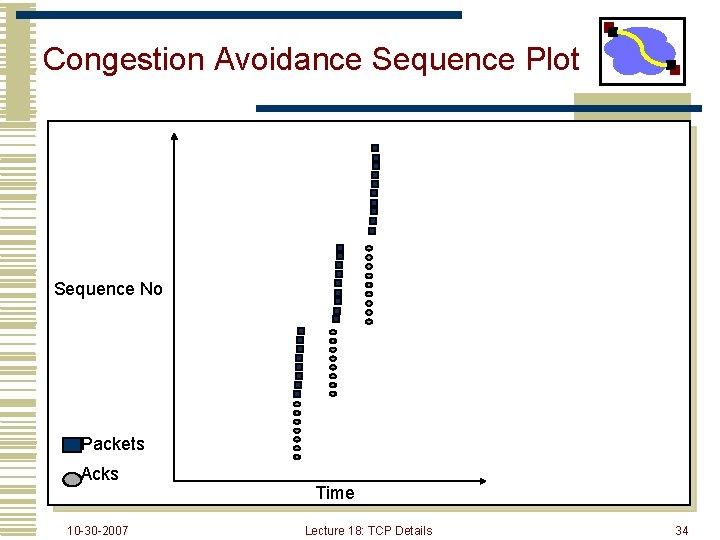 Congestion Avoidance Sequence Plot

Sequence No

Packets

Acks

Time

10-30-2007

Lecture 18: TCP Details

34